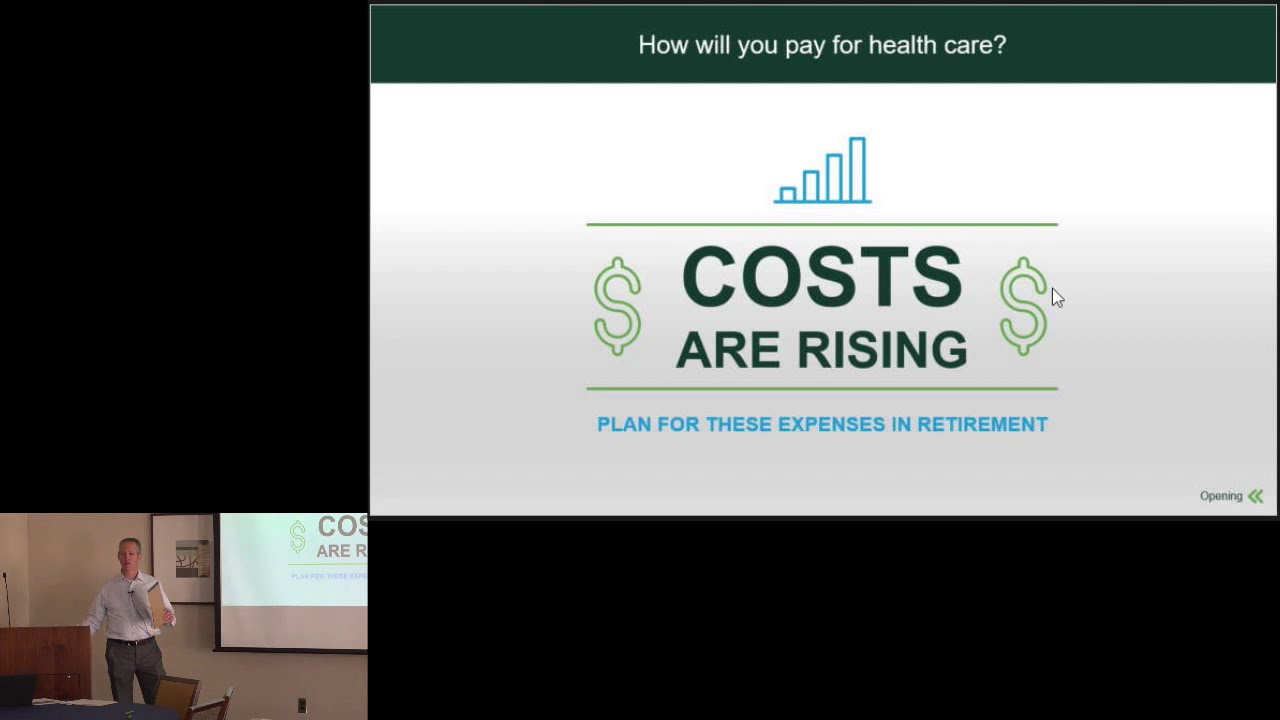 How will you pay for health care?

$ COSTS ARE RISING $

PLAN FOR THESE EXPENSES IN RETIREMENT

Opening

$ COS ARE R

PLAN FOR THESE EXPE